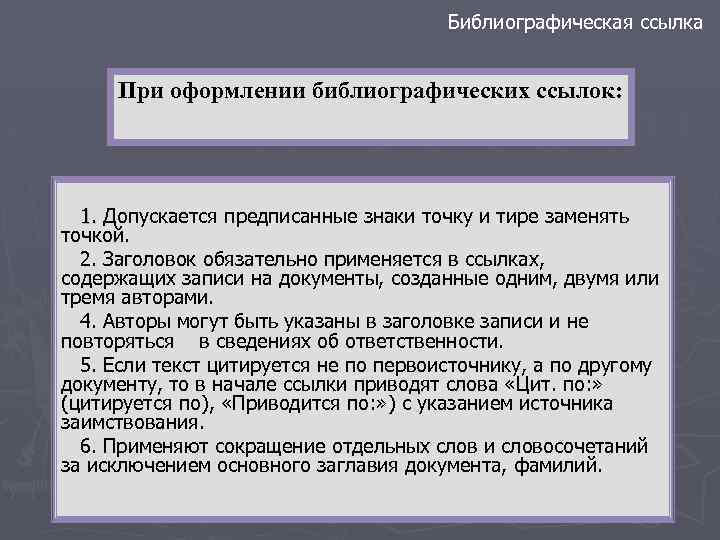 Библиографическая ссылка

При оформлении библиографических ссылок:

1. Допускается предписанные знаки точку и тире заменять точкой.

2. Заголовок обязательно применяется в ссылках, содержащих записи на документы, созданные одним, двумя или тремя авторами.

4. Авторы могут быть указаны в заголовке записи и не повторяться в сведениях об ответственности.

5. Если текст цитируется не по первоисточнику, а по другому документу, то в начале ссылки приводят слова «Цит. по:» (цитируется по), «Приводится по:») с указанием источника заимствования.

6. Применяют сокращение отдельных слов и словосочетаний за исключением основного заглавия документа, фамилий.